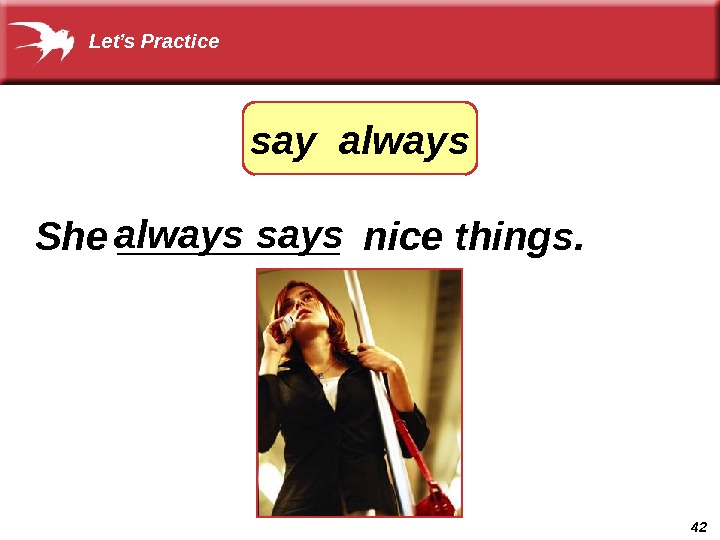 Let's Practice

say always

She always says nice things.

42